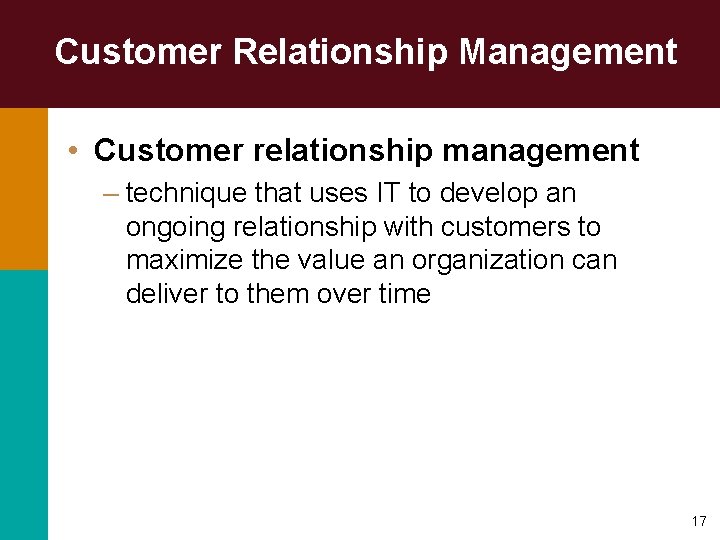 Customer Relationship Management

• Customer relationship management

– technique that uses IT to develop an ongoing relationship with customers to maximize the value an organization can deliver to them over time

17